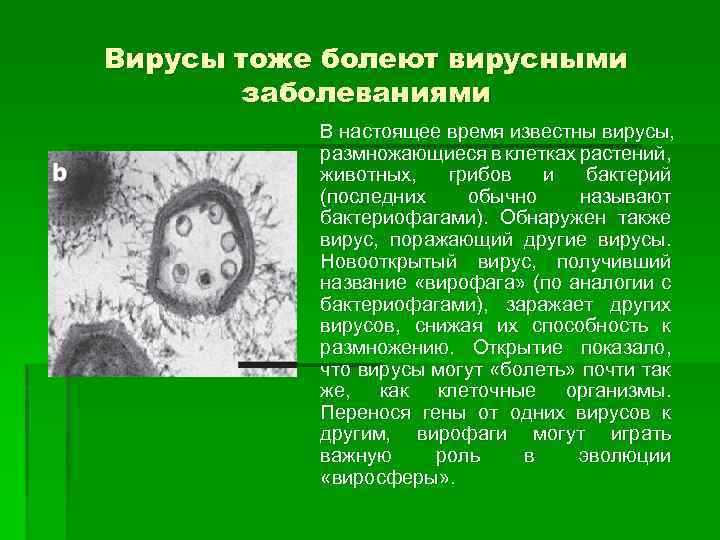 Вирусы тоже болеют вирусными заболеваниями

b

В настоящее время известны вирусы, размножающиеся в клетках растений, животных, грибов и бактерий (последних обычно называют бактериофагами). Обнаружен также вирус, поражающий другие вирусы. Новооткрытый вирус, получивший название «вирофага» (по аналогии с бактериофагами), заражает других вирусов, снижая их способность к размножению. Открытие показало, что вирусы могут «болеть» почти так же, как клеточные организмы. Перенося гены от одних вирусов к другим, вирофаги могут играть важную роль в эволюции «виросферы».